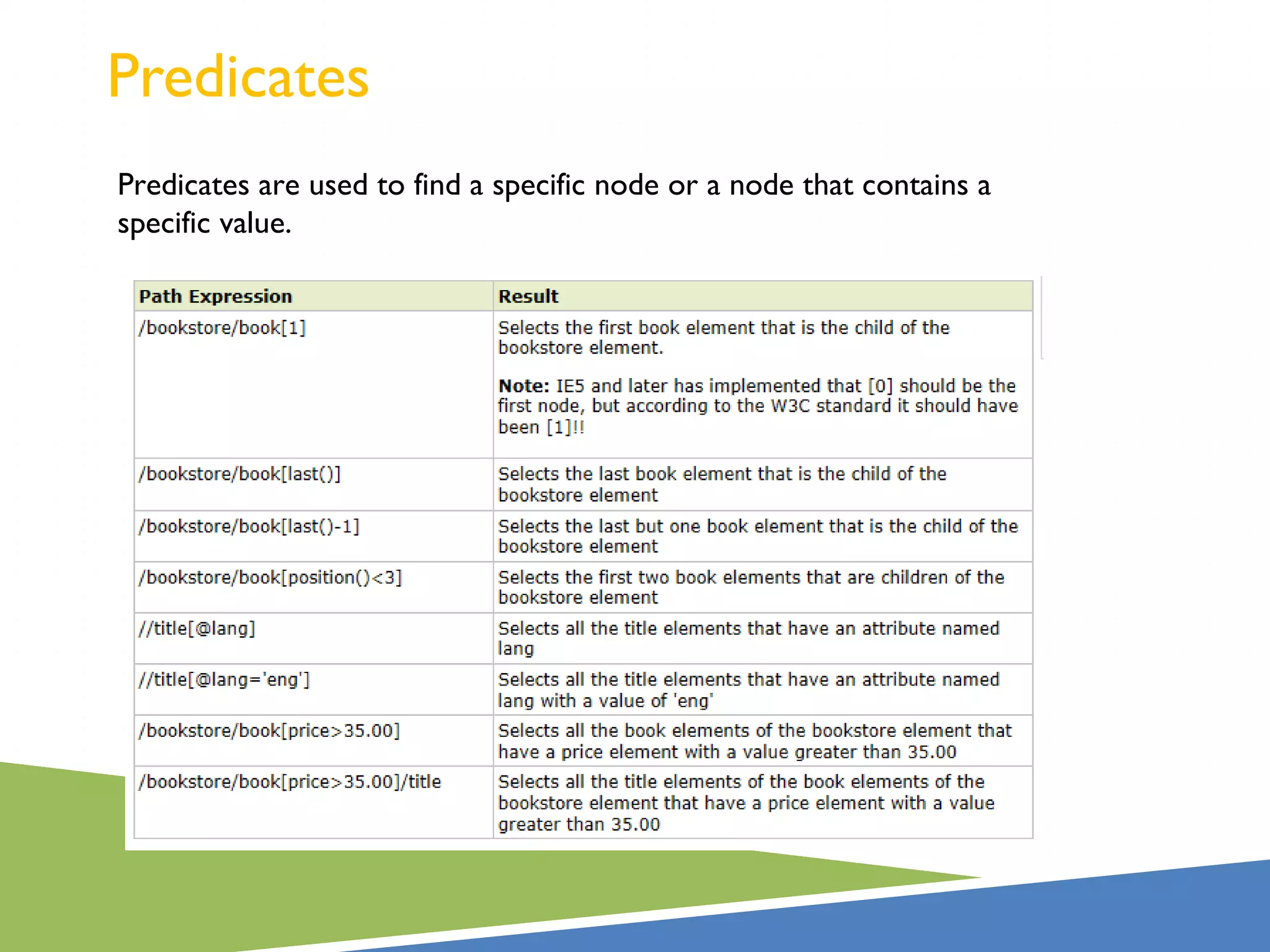 Predicates

Predicates are used to find a specific node or a node that contains a specific value.

| Path Expression | Result |
|---|---|
| /bookstore/book[1] | Selects the first book element that is the child of the bookstore element. **Note:** IE5 and later has implemented that [0] should be the first node, but according to the W3C standard it should have been [1]!! |
| /bookstore/book[last()] | Selects the last book element that is the child of the bookstore element |
| /bookstore/book[last()-1] | Selects the last but one book element that is the child of the bookstore element |
| /bookstore/book[position()<3] | Selects the first two book elements that are children of the bookstore element |
| //title[@lang] | Selects all the title elements that have an attribute named lang |
| //title[@lang='eng'] | Selects all the title elements that have an attribute named lang with a value of 'eng' |
| /bookstore/book[price>35.00] | Selects all the book elements of the bookstore element that have a price element with a value greater than 35.00 |
| /bookstore/book[price>35.00]/title | Selects all the title elements of the book elements of the bookstore element that have a price element with a value greater than 35.00 |